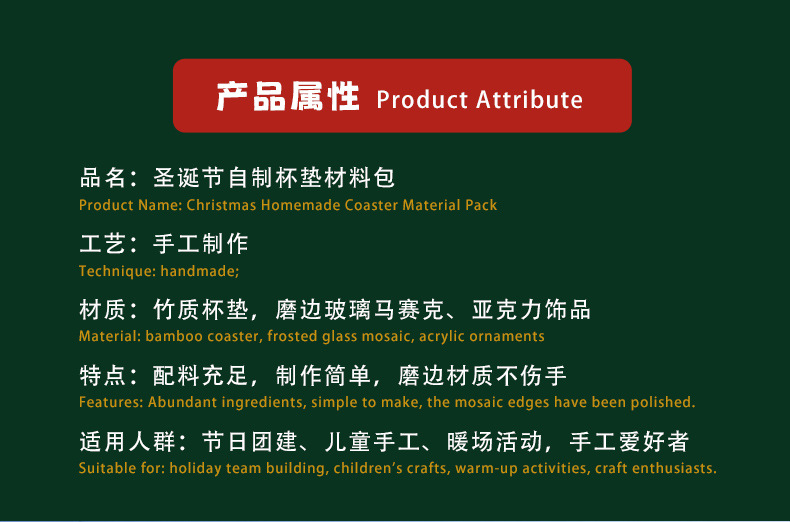 产品属性 Product Attribute

品名：圣诞节自制杯垫材料包
Product Name: Christmas Homemade Coaster Material Pack

工艺：手工制作
Technique: handmade;

材质：竹质杯垫，磨边玻璃马赛克、亚克力饰品
Material: bamboo coaster, frosted glass mosaic, acrylic ornaments

特点：配料充足，制作简单，磨边材质不伤手
Features: Abundant ingredients, simple to make, the mosaic edges have been polished.

适用人群：节日团建、儿童手工、暖场活动，手工爱好者
Suitable for: holiday team building, children's crafts, warm-up activities, craft enthusiasts.